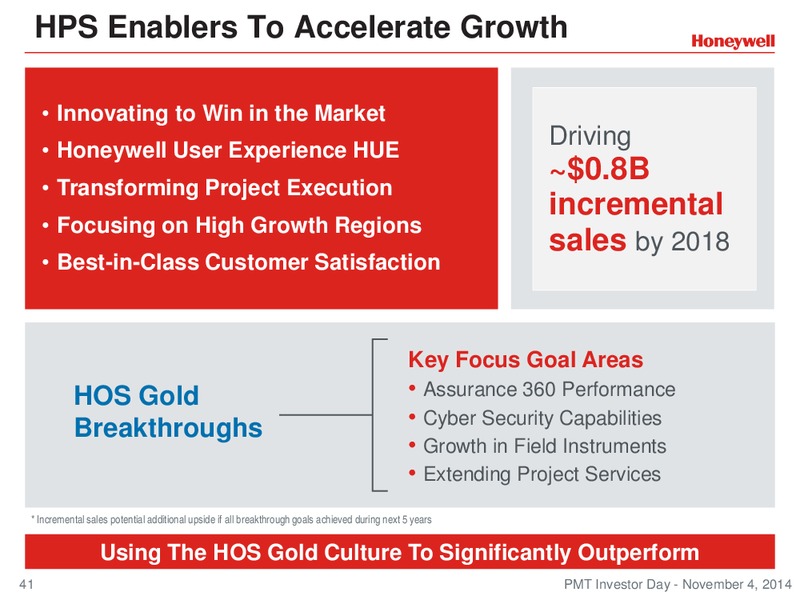 HPS Enablers To Accelerate Growth

Honeywell

• Innovating to Win in the Market
• Honeywell User Experience HUE
• Transforming Project Execution
• Focusing on High Growth Regions
• Best-in-Class Customer Satisfaction

Driving ~\$0.8B incremental sales by 2018

HOS Gold Breakthroughs

Key Focus Goal Areas
• Assurance 360 Performance
• Cyber Security Capabilities
• Growth in Field Instruments
• Extending Project Services

* Incremental sales potential additional upside if all breakthrough goals achieved during next 5 years

Using The HOS Gold Culture To Significantly Outperform

41

PMT Investor Day - November 4, 2014